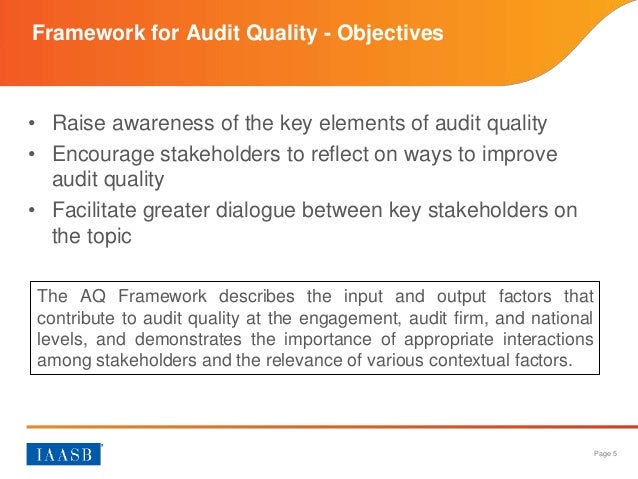 Framework for Audit Quality - Objectives

• Raise awareness of the key elements of audit quality
• Encourage stakeholders to reflect on ways to improve audit quality
• Facilitate greater dialogue between key stakeholders on the topic

The AQ Framework describes the input and output factors that contribute to audit quality at the engagement, audit firm, and national levels, and demonstrates the importance of appropriate interactions among stakeholders and the relevance of various contextual factors.

IAASB

Page 5